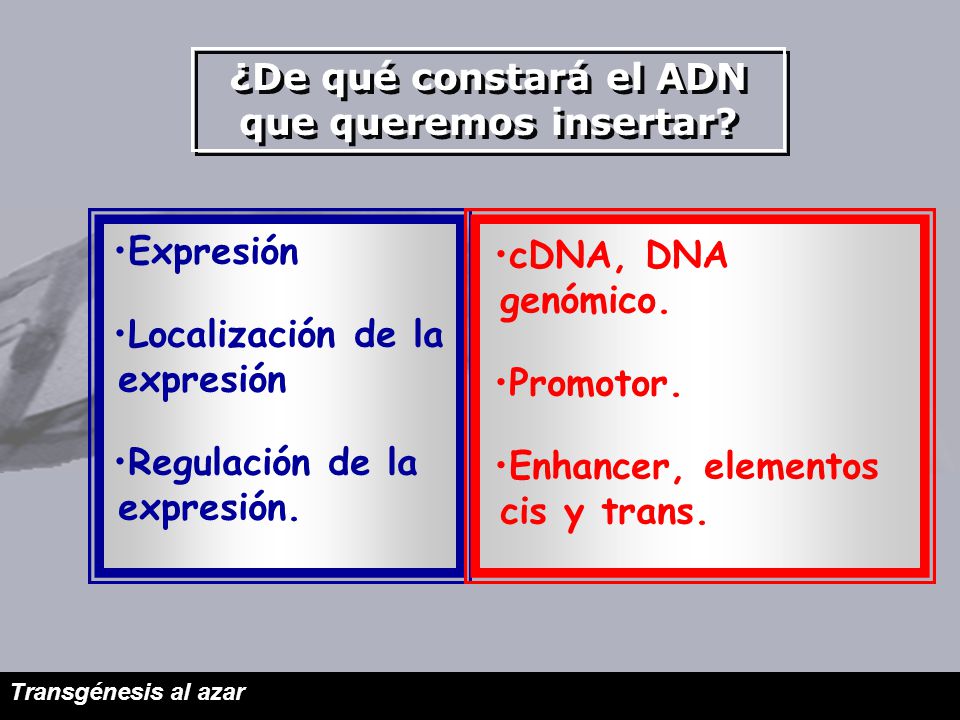 ¿De qué constará el ADN que queremos insertar?

•Expresión

•Localización de la expresión

•Regulación de la expresión.

•cDNA, DNA genómico.

•Promotor.

•Enhancer, elementos cis y trans.

Transgénesis al azar